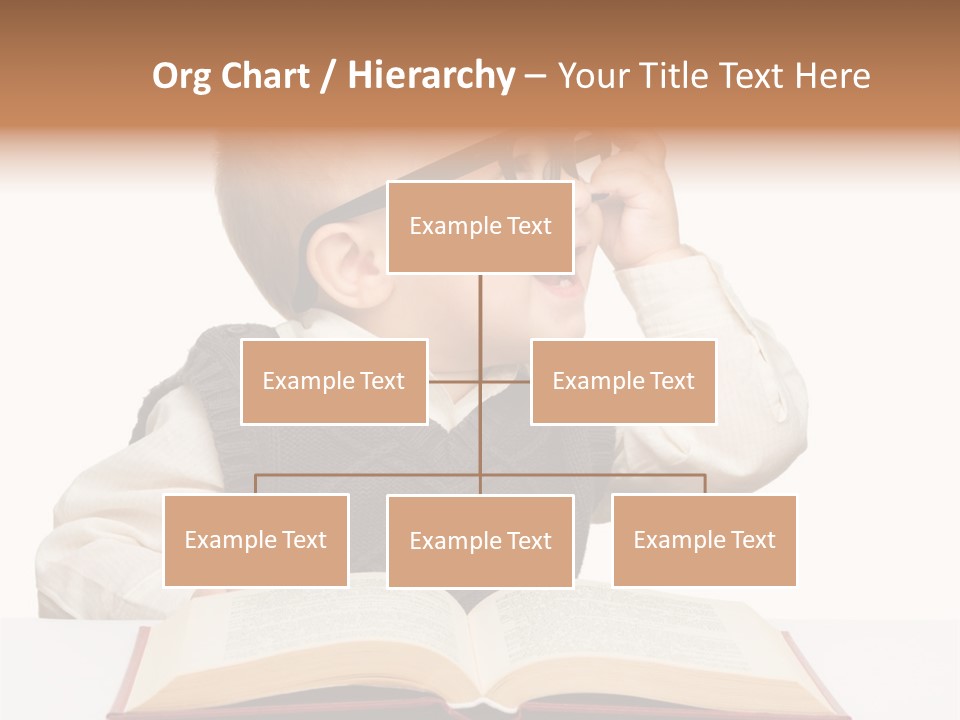 Org Chart / Hierarchy – Your Title Text Here

Example Text

Example Text

Example Text

Example Text

Example Text

Example Text